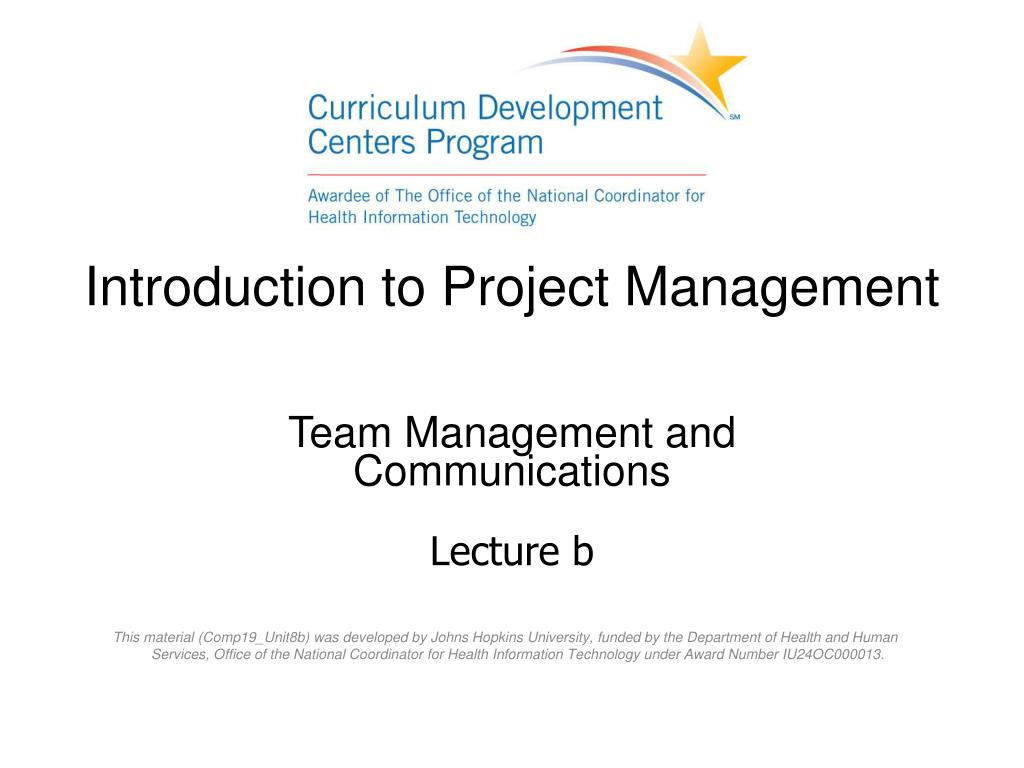 Curriculum Development Centers Program
SM

Awardee of The Office of the National Coordinator for Health Information Technology

Introduction to Project Management

Team Management and Communications

Lecture b

This material (Comp19_Unit8b) was developed by Johns Hopkins University, funded by the Department of Health and Human Services, Office of the National Coordinator for Health Information Technology under Award Number IU24OC000013.